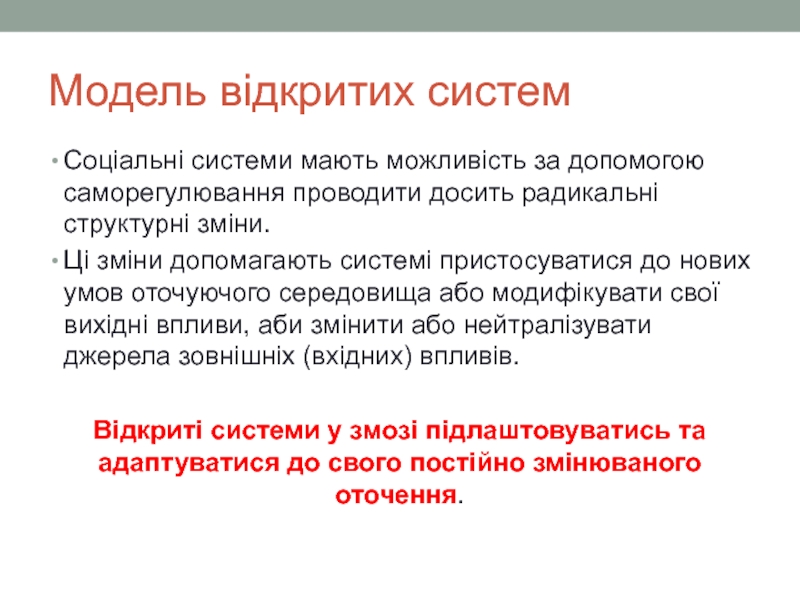 Модель відкритих систем

• Соціальні системи мають можливість за допомогою саморегулювання проводити досить радикальні структурні зміни.

• Ці зміни допомагають системі пристосуватися до нових умов оточуючого середовища або модифікувати свої вихідні впливи, аби змінити або нейтралізувати джерела зовнішніх (вхідних) впливів.

Відкриті системи у змозі підлаштовуватись та адаптуватися до свого постійно змінюваного оточення.